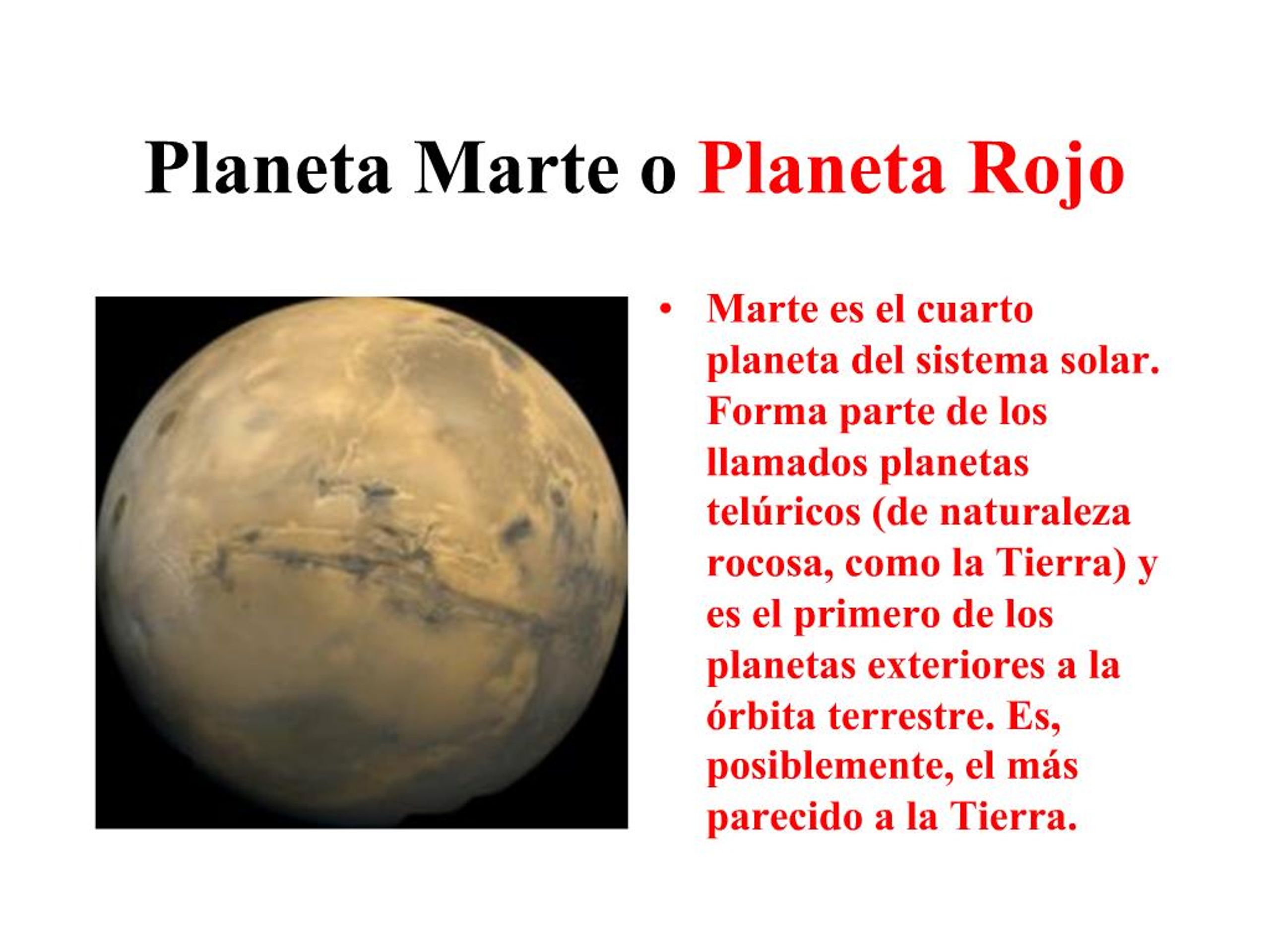 Planeta Marte o Planeta Rojo

• Marte es el cuarto planeta del sistema solar. Forma parte de los llamados planetas telúricos (de naturaleza rocosa, como la Tierra) y es el primero de los planetas exteriores a la órbita terrestre. Es, posiblemente, el más parecido a la Tierra.